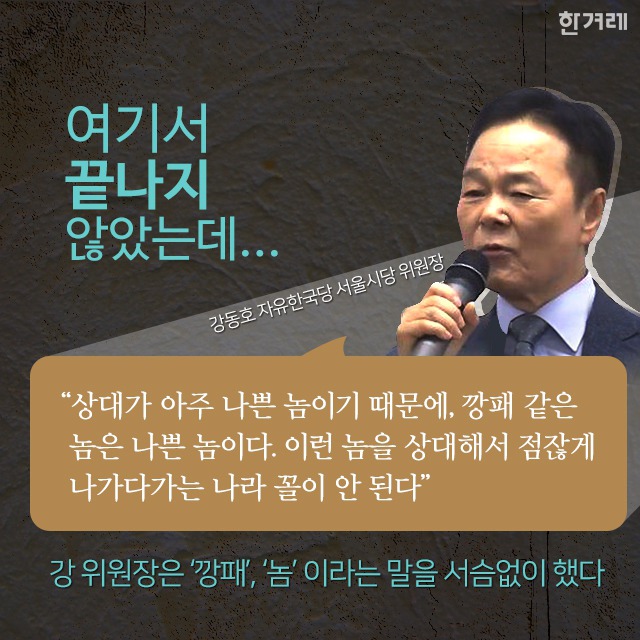 한겨레

여기서
끝나지
않았는데…

강동호 자유한국당 서울시당 위원장

“상대가 아주 나쁜 놈이기 때문에, 깡패 같은 놈은 나쁜 놈이다. 이런 놈을 상대해서 점잖게 나가다가는 나라 꼴이 안 된다”

강 위원장은 ‘깡패’, ‘놈’ 이라는 말을 서슴없이 했다